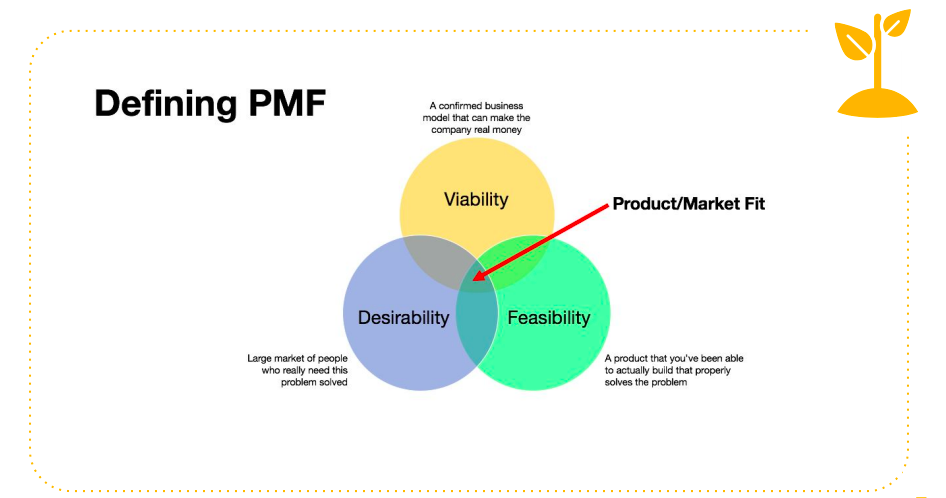 Defining PMF

A confirmed business model that can make the company real money

Viability

Product/Market Fit

Desirability

Feasibility

Large market of people who really need this problem solved

A product that you've been able to actually build that properly solves the problem